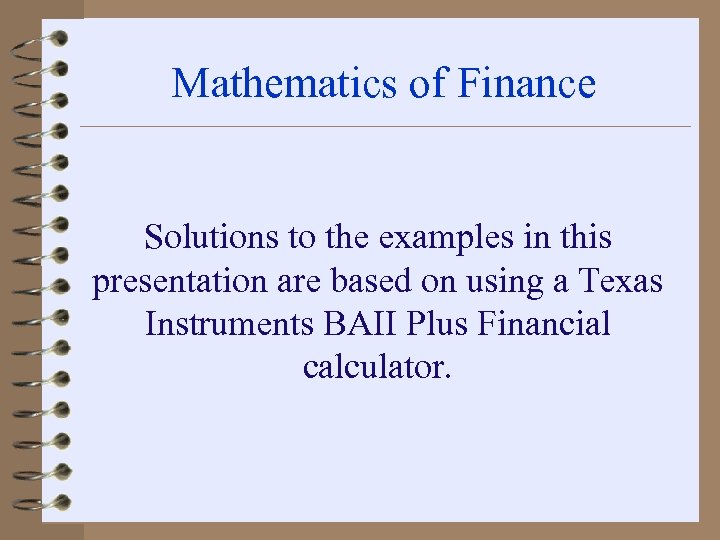 Mathematics of Finance

Solutions to the examples in this presentation are based on using a Texas Instruments BAII Plus Financial calculator.